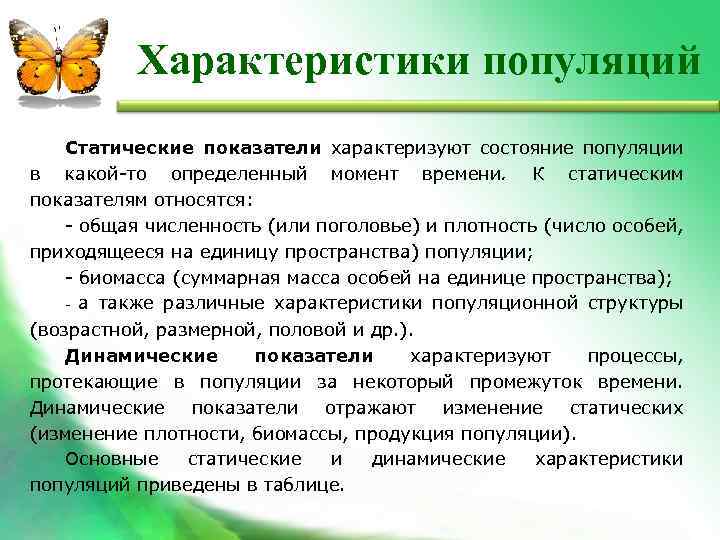 Характеристики популяций

Статические показатели характеризуют состояние популяции в какой-то определенный момент времени. К статическим показателям относятся:

- общая численность (или поголовье) и плотность (число особей, приходящееся на единицу пространства) популяции;

- биомасса (суммарная масса особей на единице пространства);

- а также различные характеристики популяционной структуры (возрастной, размерной, половой и др.).

Динамические показатели характеризуют процессы, протекающие в популяции за некоторый промежуток времени. Динамические показатели отражают изменение статических (изменение плотности, биомассы, продукция популяции).

Основные статические и динамические характеристики популяций приведены в таблице.